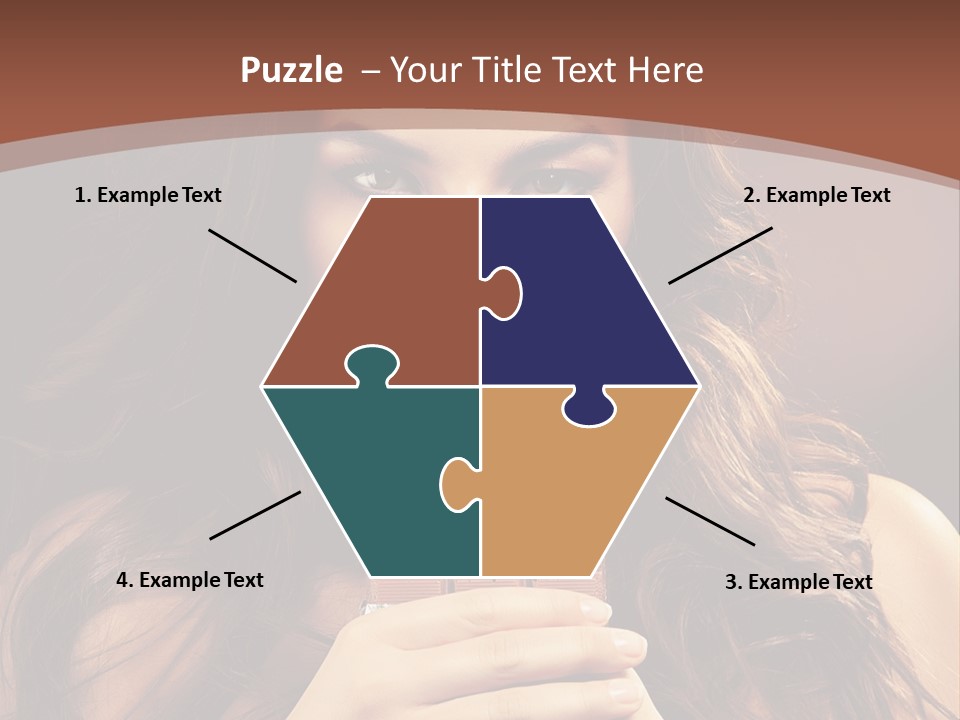 Puzzle – Your Title Text Here

1. Example Text

2. Example Text

4. Example Text

3. Example Text